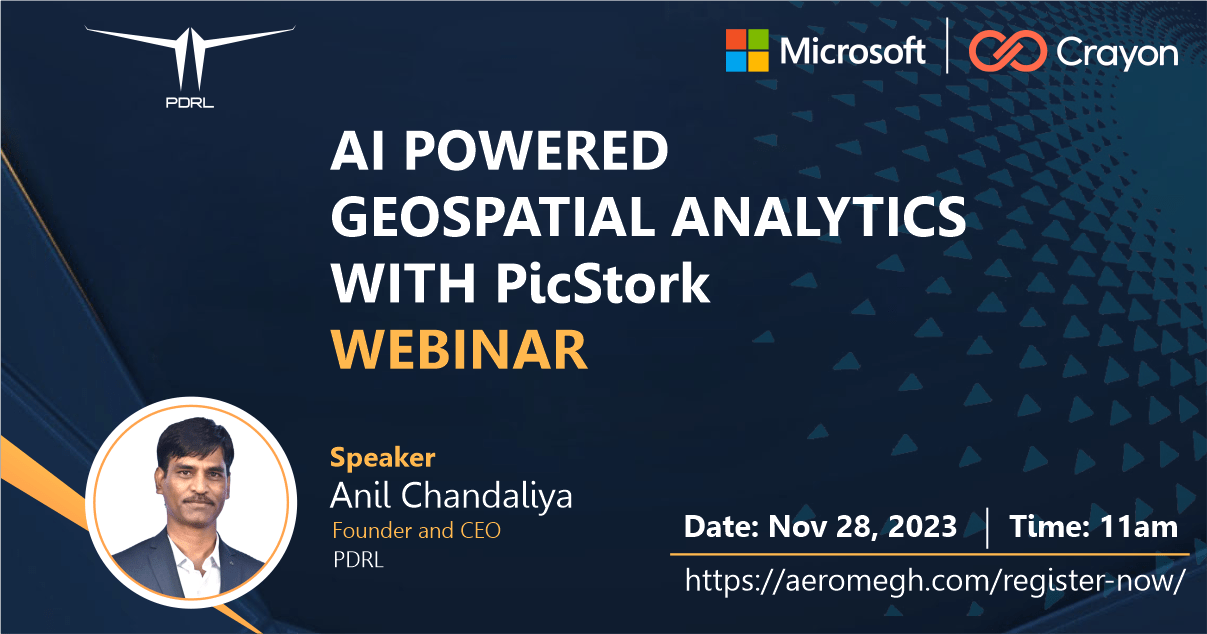 PDRL

Microsoft | Crayon

AI POWERED GEOSPATIAL ANALYTICS WITH PicStork

WEBINAR

Speaker
Anil Chandaliya
Founder and CEO
PDRL

Date: Nov 28, 2023 | Time: 11am

https://aeromegh.com/register-now/